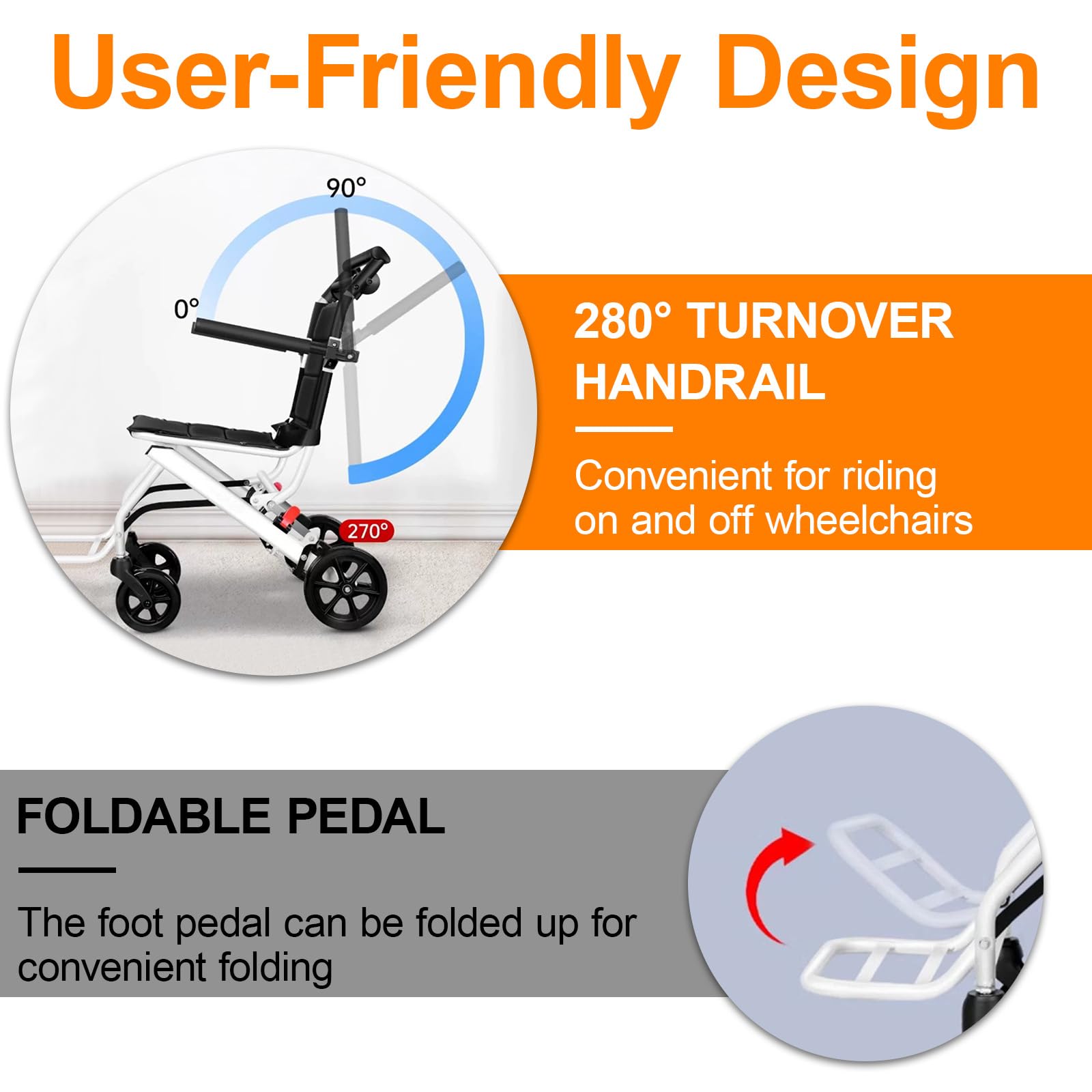 User-Friendly Design

90°

0°

270°

280° TURNOVER HANDRAIL

Convenient for riding on and off wheelchairs

FOLDABLE PEDAL

The foot pedal can be folded up for convenient folding